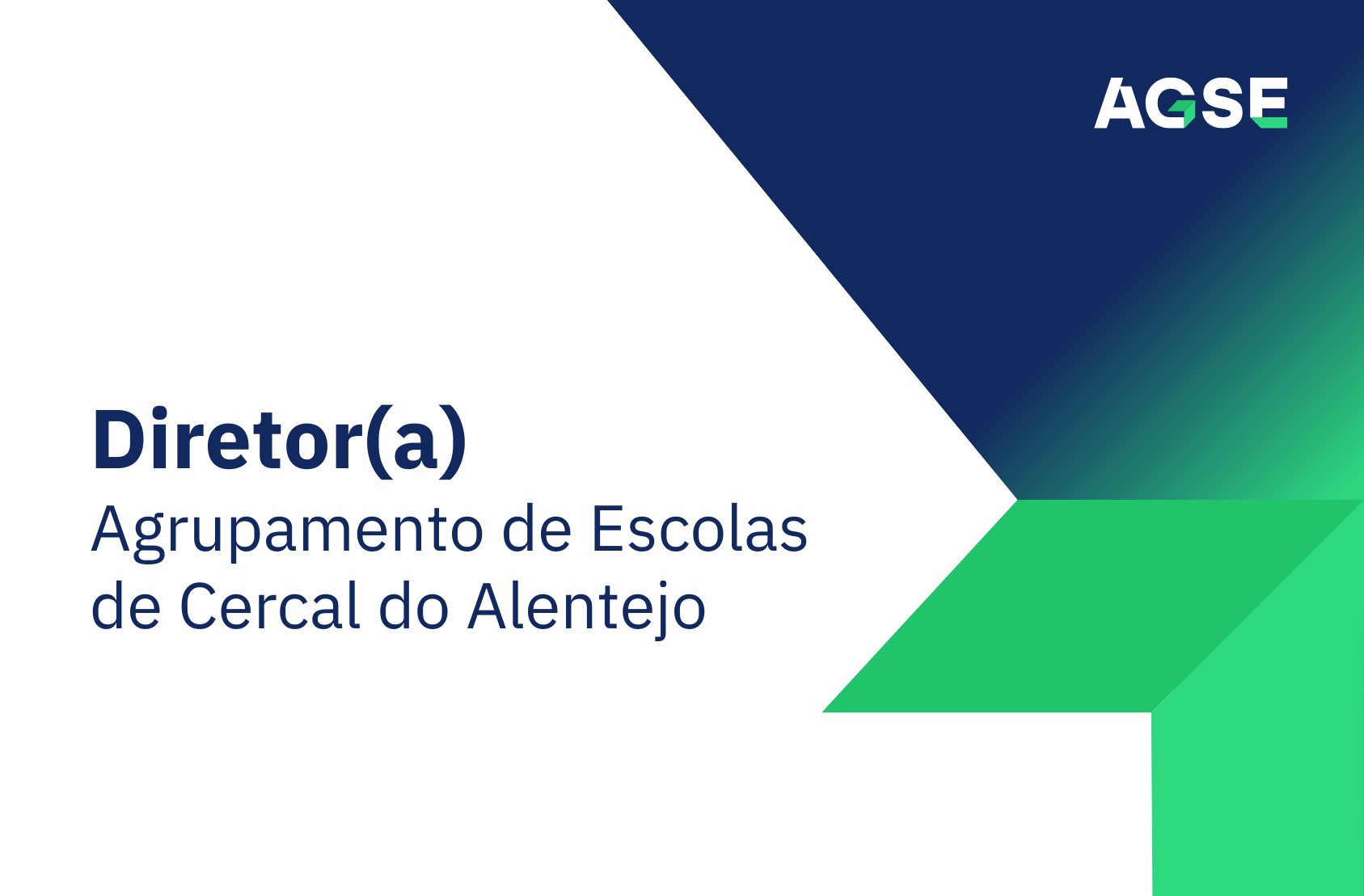 AGSE

Diretor(a)
Agrupamento de Escolas de Cercal do Alentejo